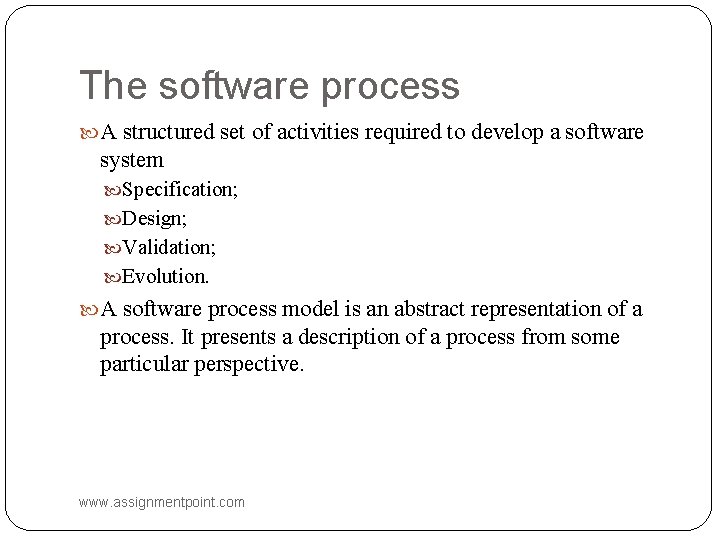 The software process

A structured set of activities required to develop a software system

Specification;

Design;

Validation;

Evolution.

A software process model is an abstract representation of a process. It presents a description of a process from some particular perspective.

www.assignmentpoint.com